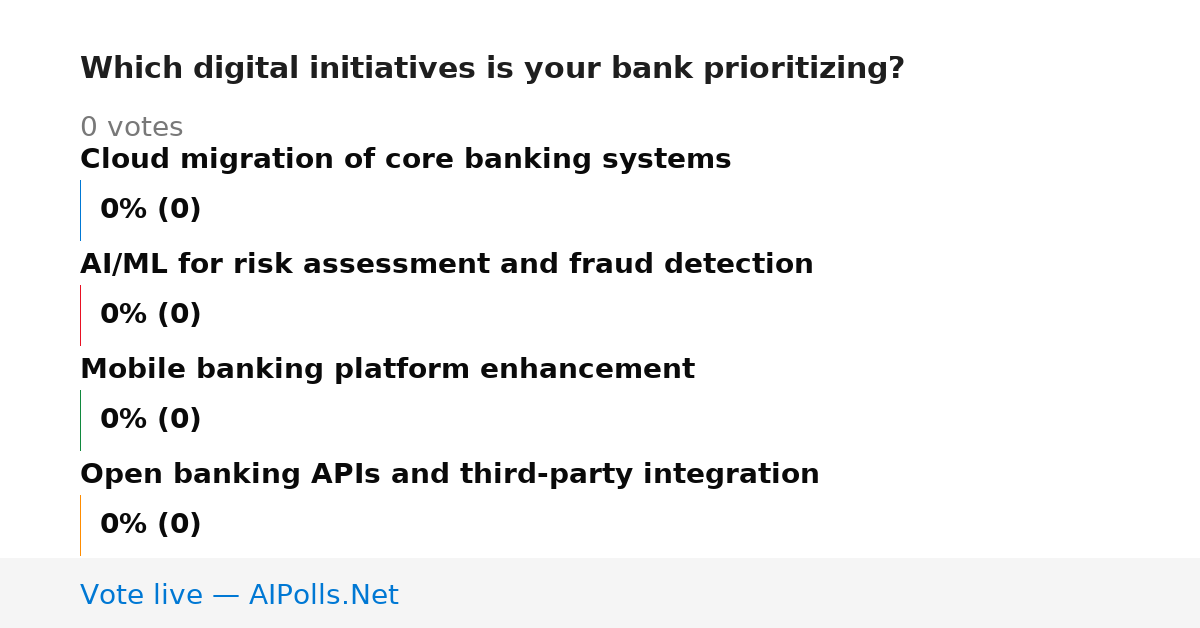 Which digital initiatives is your bank prioritizing?

0 votes

Cloud migration of core banking systems

0% (0)

AI/ML for risk assessment and fraud detection

0% (0)

Mobile banking platform enhancement

0% (0)

Open banking APIs and third-party integration

0% (0)

Vote live — AIPolls.Net